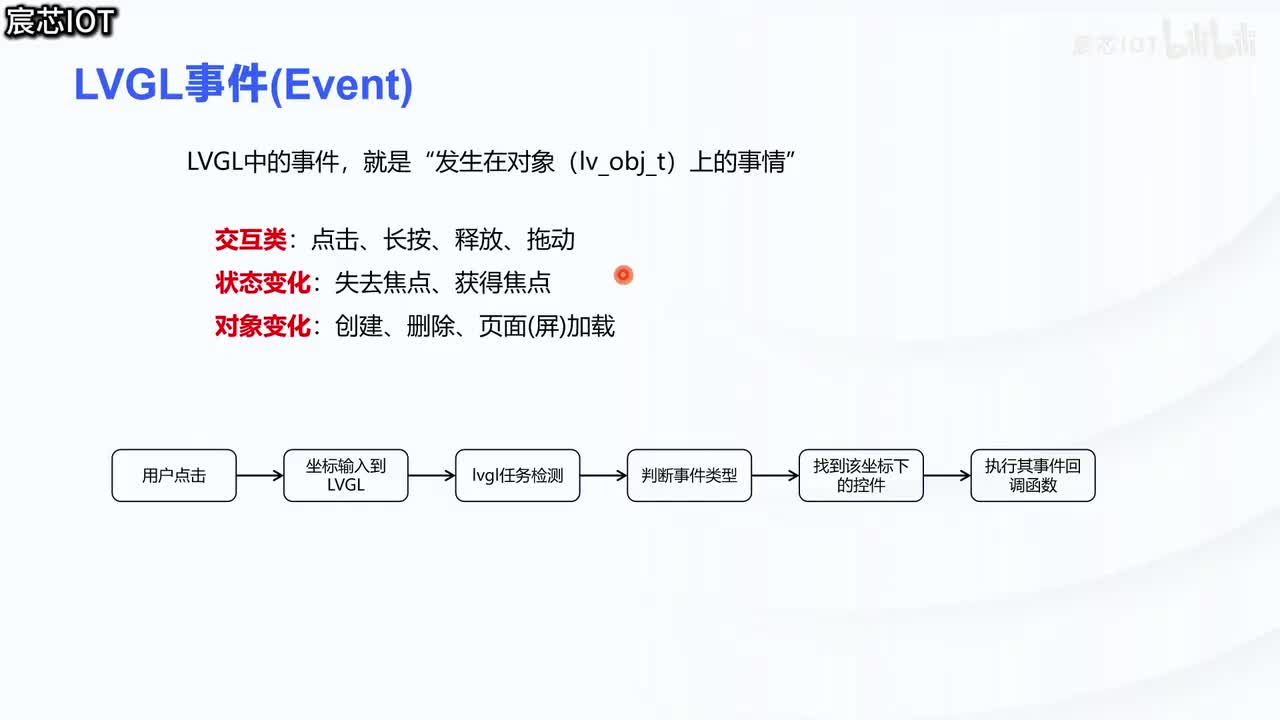 宸芯IOT

宸芯IOT bilibili

LVGL事件(Event)

LVGL中的事件，就是“发生在对象（lv_obj_t）上的事情”

交互类：点击、长按、释放、拖动
状态变化：失去焦点、获得焦点
对象变化：创建、删除、页面(屏)加载

用户点击

坐标输入到LVGL

lvgl任务检测

判断事件类型

找到该坐标下的控件

执行其事件回调函数